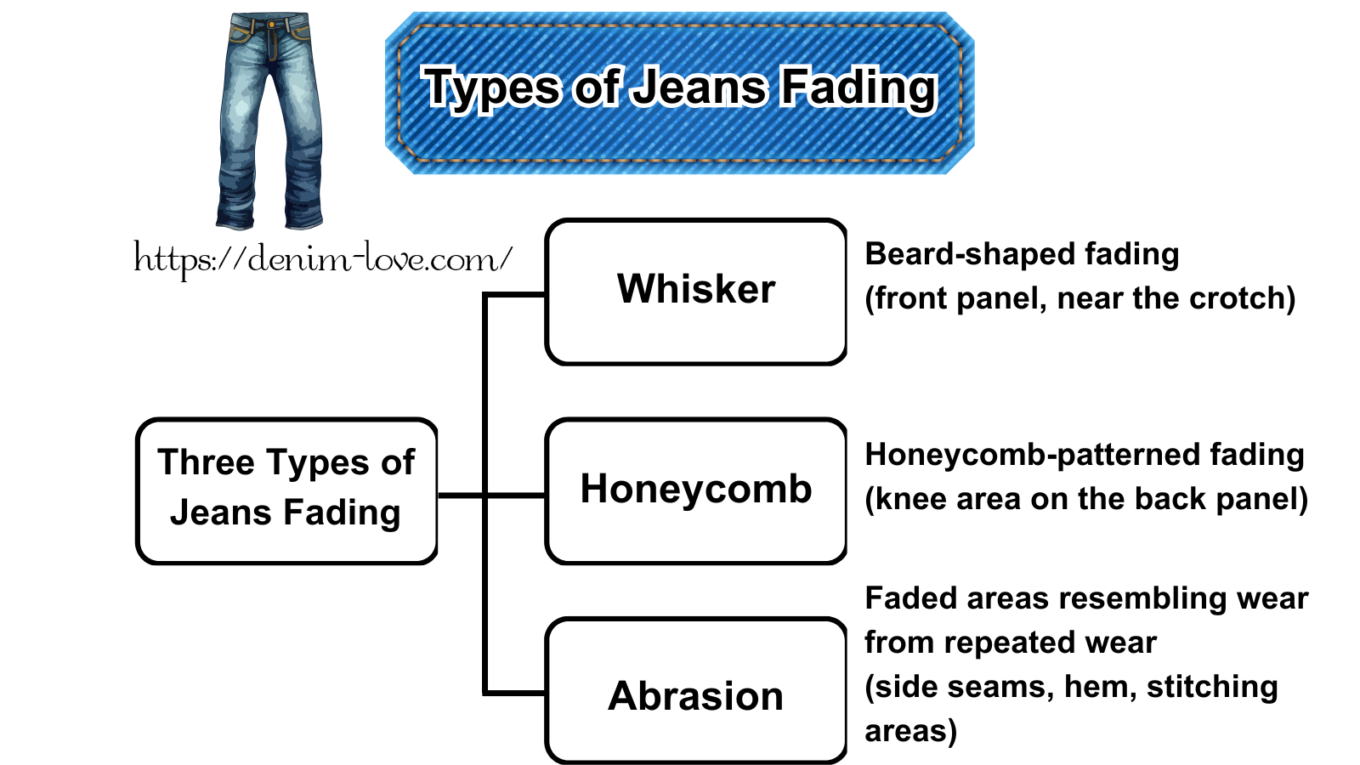 Types of Jeans Fading

https://denim-love.com/

Three Types of Jeans Fading

Whisker

Beard-shaped fading (front panel, near the crotch)

Honeycomb

Honeycomb-patterned fading (knee area on the back panel)

Abrasion

Faded areas resembling wear from repeated wear (side seams, hem, stitching areas)